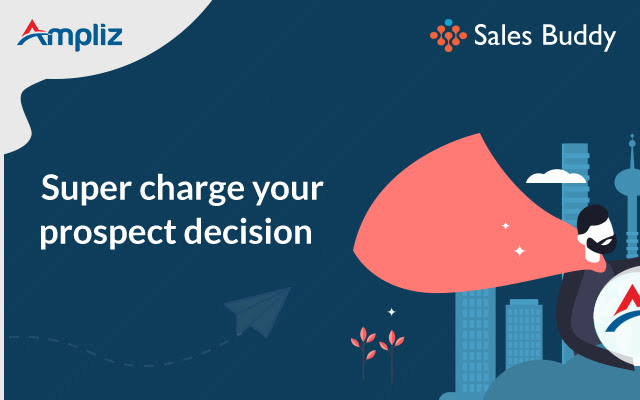 Ampliz

Sales Buddy

Super charge your prospect decision